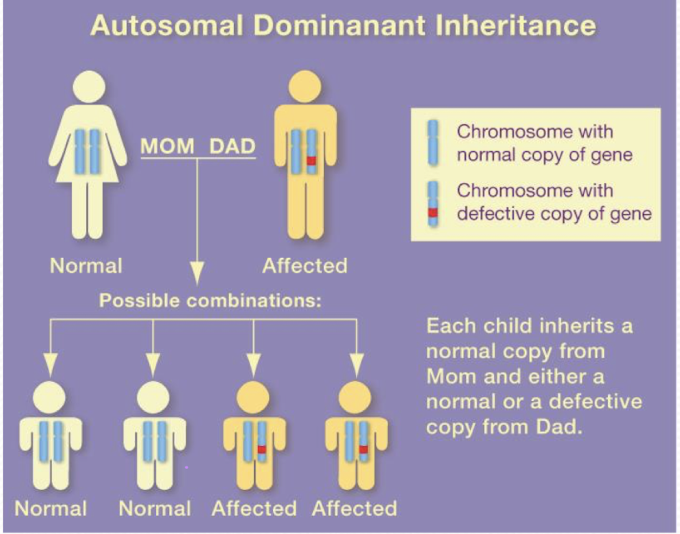 Autosomal Dominanant Inheritance

MOM DAD

Normal

Affected

Chromosome with normal copy of gene

Chromosome with defective copy of gene

Possible combinations:

Each child inherits a normal copy from Mom and either a normal or a defective copy from Dad.

Normal

Normal

Affected

Affected